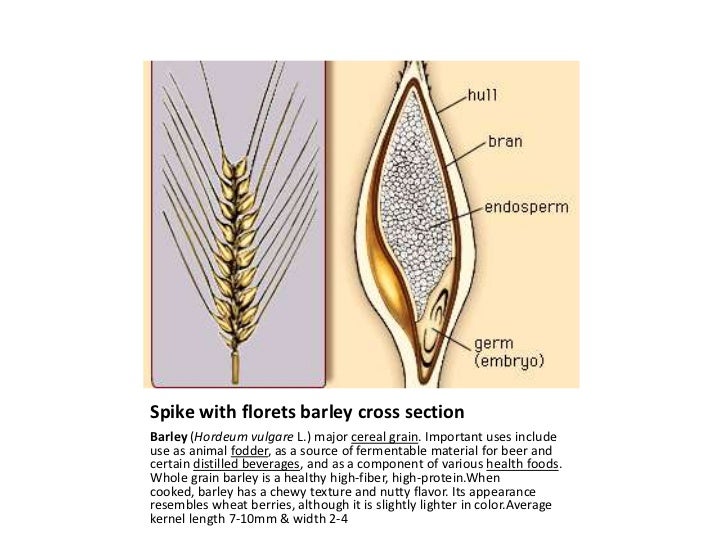 hull
bran
endosperm
germ
(embryo)

Spike with florets barley cross section

Barley (Hordeum vulgare L.) major cereal grain. Important uses include use as animal fodder, as a source of fermentable material for beer and certain distilled beverages, and as a component of various health foods. Whole grain barley is a healthy high-fiber, high-protein.When cooked, barley has a chewy texture and nutty flavor. Its appearance resembles wheat berries, although it is slightly lighter in color.Average kernel length 7-10mm & width 2-4